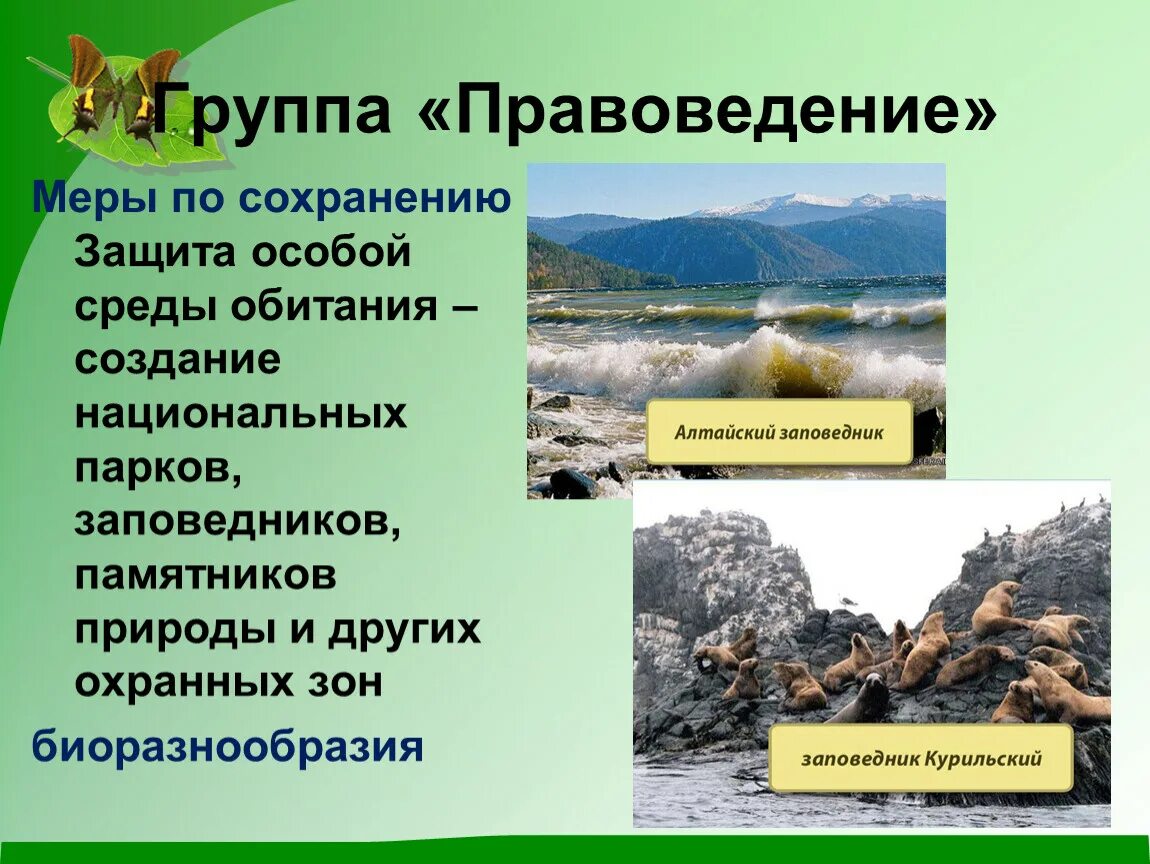 Группа «Правоведение»

Меры по сохранению

Защита особой среды обитания – создание национальных парков, заповедников, памятников природы и других охранных зон

биоразнообразия

Алтайский заповедник

заповедник Курильский